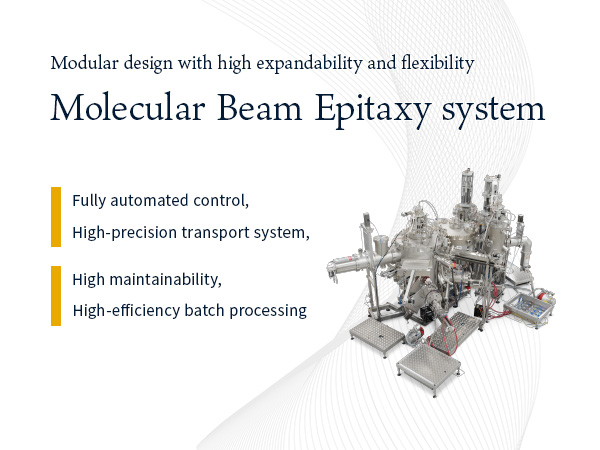 Modular design with high expandability and flexibility

Molecular Beam Epitaxy system

Fully automated control,
High-precision transport system,

High maintainability,
High-efficiency batch processing